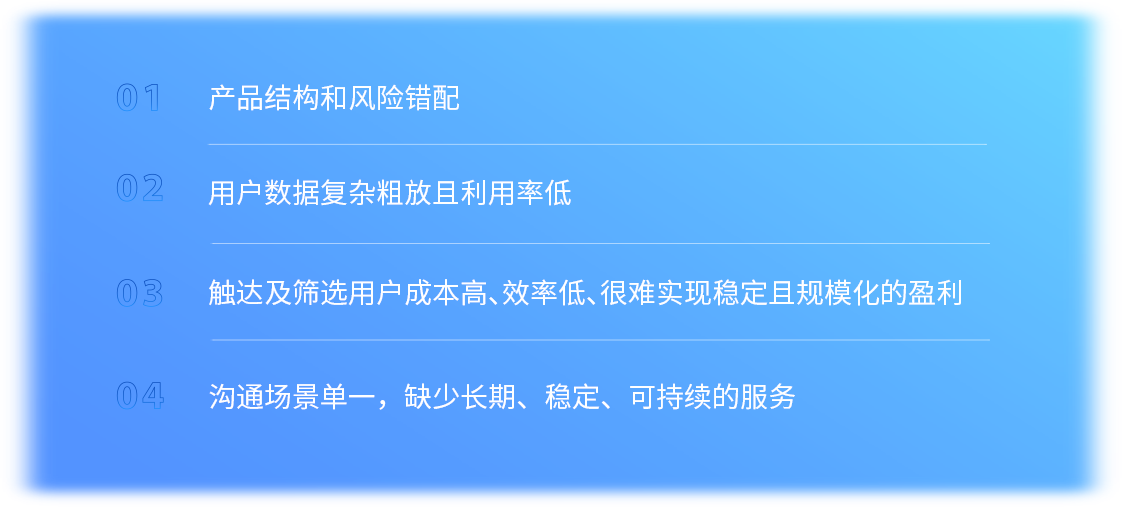 01 产品结构和风险错配

02 用户数据复杂粗放且利用率低

03 触达及筛选用户成本高、效率低、很难实现稳定且规模化的盈利

04 沟通场景单一，缺少长期、稳定、可持续的服务